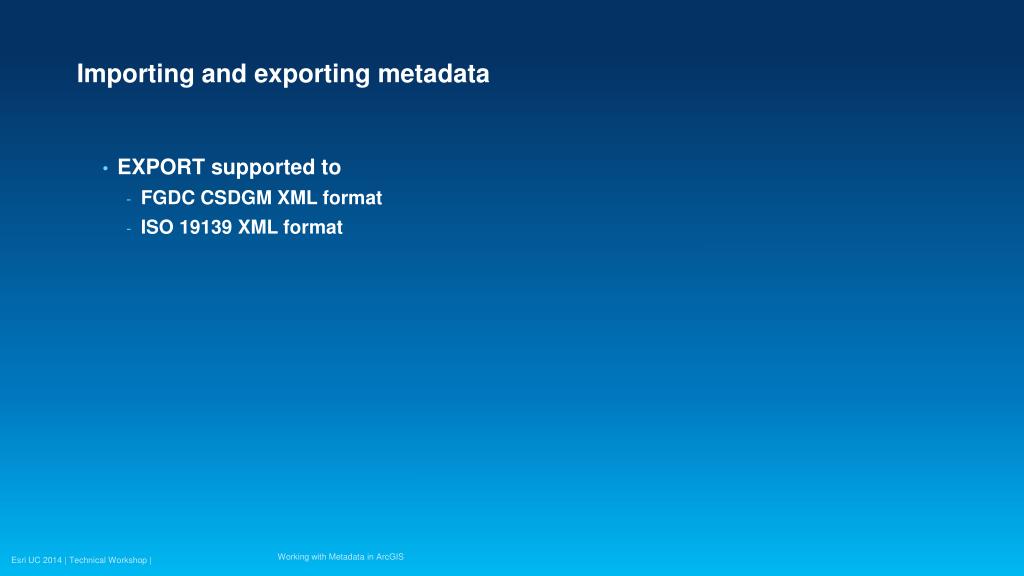 Importing and exporting metadata

• EXPORT supported to
- FGDC CSDGM XML format
- ISO 19139 XML format

Esri UC 2014 | Technical Workshop |

Working with Metadata in ArcGIS